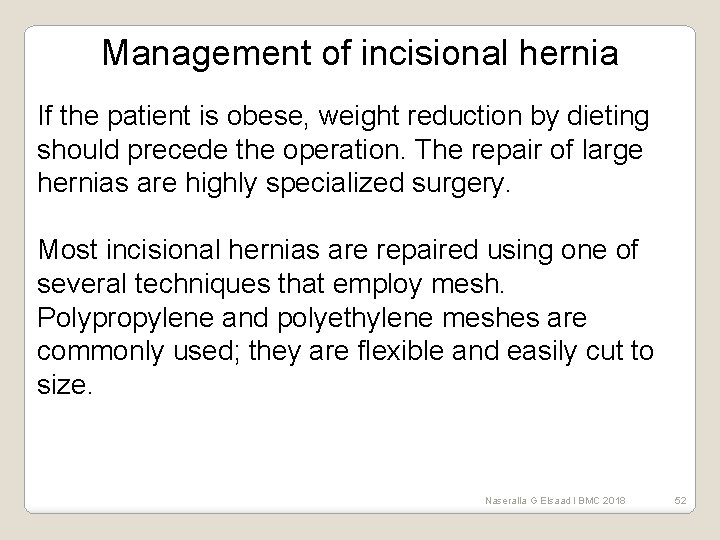 Management of incisional hernia

If the patient is obese, weight reduction by dieting should precede the operation. The repair of large hernias are highly specialized surgery.

Most incisional hernias are repaired using one of several techniques that employ mesh. Polypropylene and polyethylene meshes are commonly used; they are flexible and easily cut to size.

Naseralla G Elsaad I BMC 2018

52